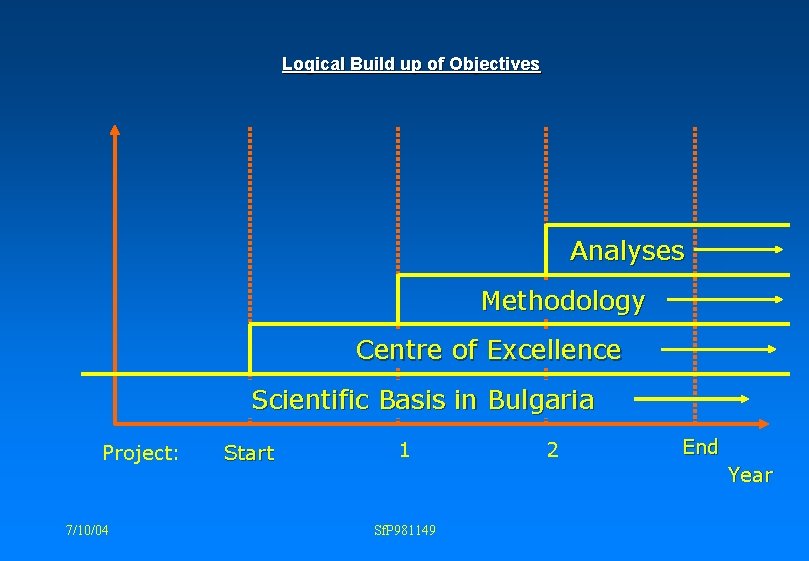 Logical Build up of Objectives

Analyses

Methodology

Centre of Excellence

Scientific Basis in Bulgaria

Project: Start 1 2 End

Year

7/10/04

SfP981149